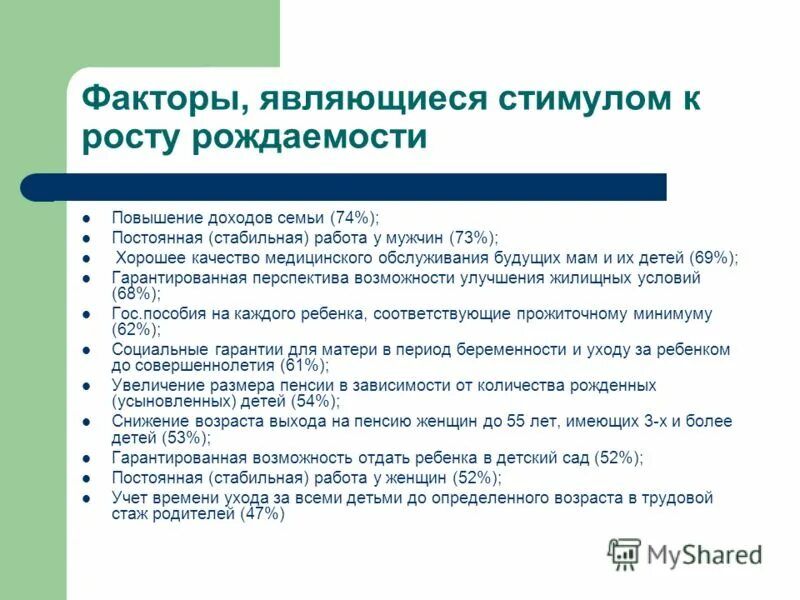 Факторы, являющиеся стимулом к росту рождаемости

- Повышение доходов семьи (74%);
- Постоянная (стабильная) работа у мужчин (73%);
- Хорошее качество медицинского обслуживания будущих мам и их детей (69%);
- Гарантированная перспектива возможности улучшения жилищных условий (68%);
- Гос.пособия на каждого ребенка, соответствующие прожиточному минимуму (62%);
- Социальные гарантии для матери в период беременности и уходу за ребенком до совершеннолетия (61%);
- Увеличение размера пенсии в зависимости от количества рожденных (усыновленных) детей (54%);
- Снижение возраста выхода на пенсию женщин до 55 лет, имеющих 3-х и более детей (53%);
- Гарантированная возможность отдать ребенка в детский сад (52%);
- Постоянная (стабильная) работа у женщин (52%);
- Учет времени ухода за всеми детьми до определенного возраста в трудовой стаж родителей (47%)

MyShared